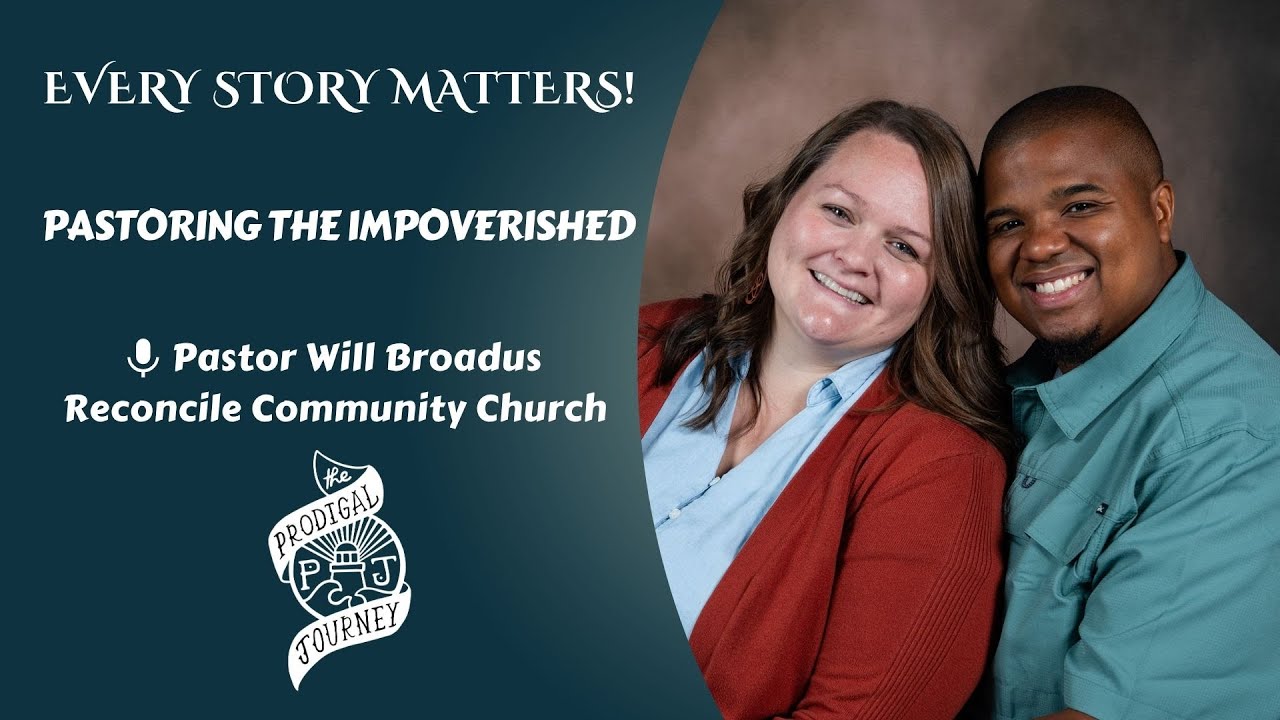 EVERY STORY MATTERS!

PASTORING THE IMPOVERISHED

Pastor Will Broadus
Reconcile Community Church

the
PRODIGAL
P J
JOURNEY